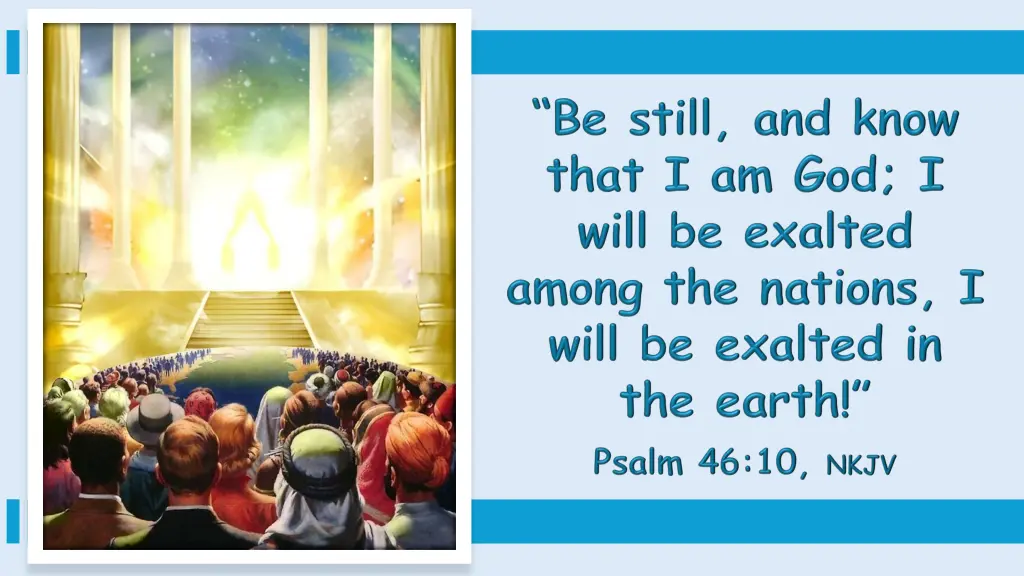 “Be still, and know that I am God; I will be exalted among the nations, I will be exalted in the earth!”

Psalm 46:10, NKJV